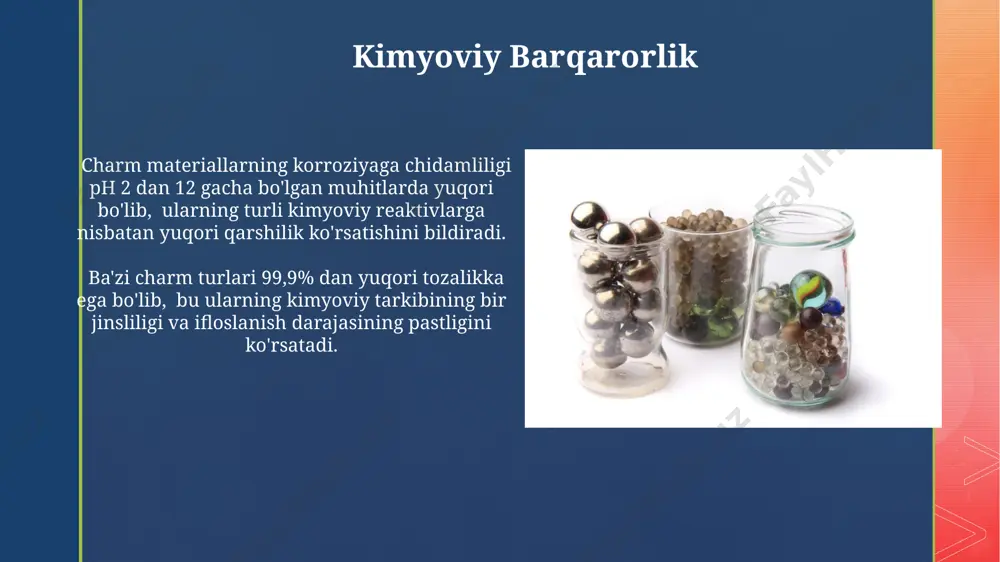 Kimyoviy Barqarorlik

Charm materiallarning korroziyaga chidamliligi pH 2 dan 12 gacha bo'lgan muhitlarda yuqori bo'lib, ularning turli kimyoviy reaktivlarga nisbatan yuqori qarshilik ko'rsatishini bildiradi.

Ba'zi charm turlari 99,9% dan yuqori tozalikka ega bo'lib, bu ularning kimyoviy tarkibining bir jinsliligi va ifloslanish darajasining pastligini ko'rsatadi.